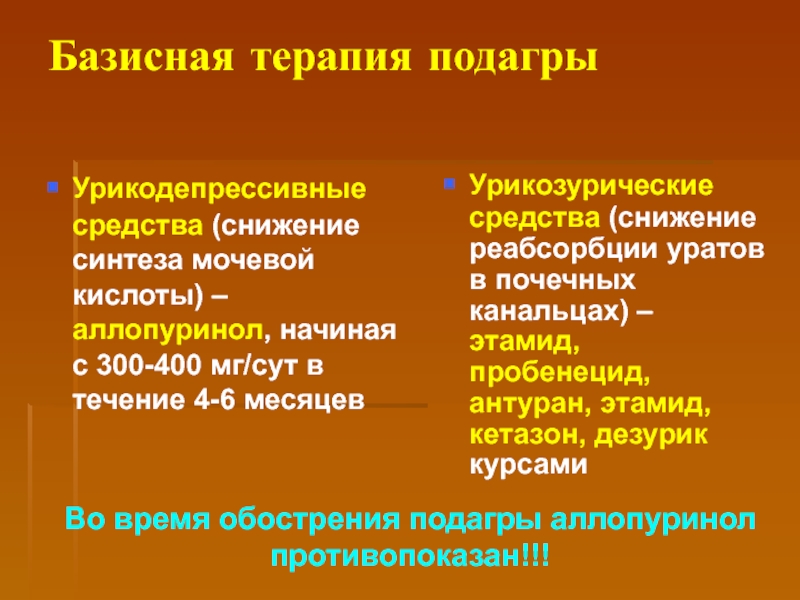 Базисная терапия подагры

Урикодепрессивные средства (снижение синтеза мочевой кислоты) – аллопуринол, начиная с 300-400 мг/сут в течение 4-6 месяцев

Урикозурические средства (снижение реабсорбции уратов в почечных канальцах) – этамид, пробенецид, антуран, этамид, кетазон, дезурик курсами

Во время обострения подагры аллопуринол противопоказан!!!